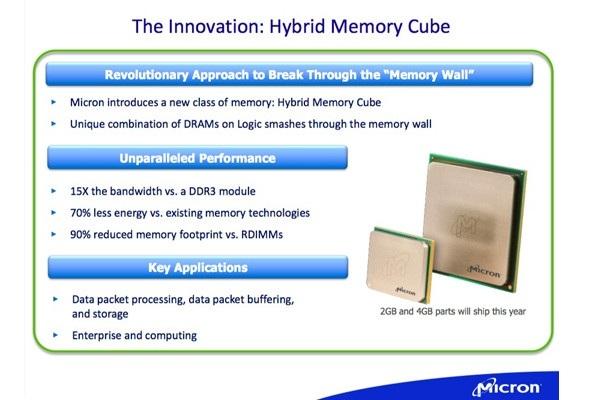 The Innovation: Hybrid Memory Cube

Revolutionary Approach to Break Through the "Memory Wall"

▸ Micron introduces a new class of memory: Hybrid Memory Cube

▸ Unique combination of DRAMs on Logic smashes through the memory wall

Unparalleled Performance

▸ 15X the bandwidth vs. a DDR3 module

▸ 70% less energy vs. existing memory technologies

▸ 90% reduced memory footprint vs. RDIMMs

Key Applications

▸ Data packet processing, data packet buffering, and storage

▸ Enterprise and computing

Micron

Micron

2GB and 4GB parts will ship this year

Micron